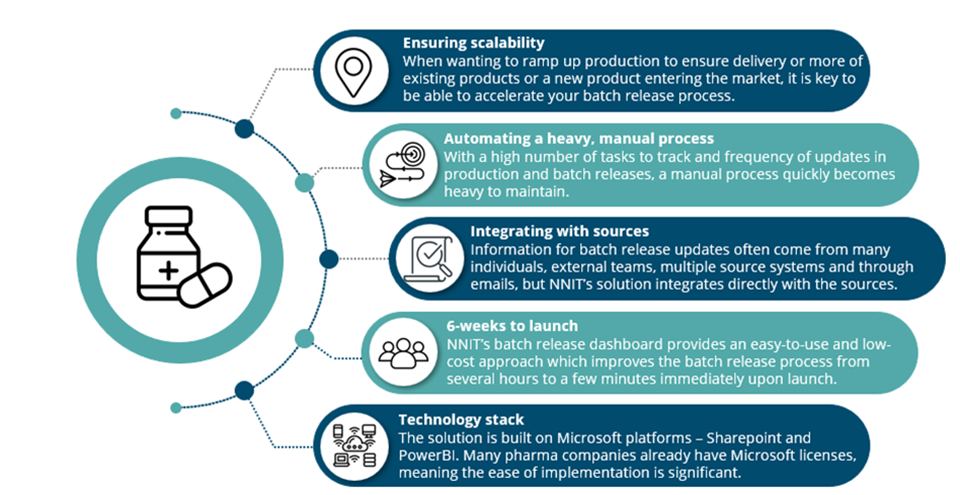 Ensuring scalability
When wanting to ramp up production to ensure delivery or more of existing products or a new product entering the market, it is key to be able to accelerate your batch release process.

Automating a heavy, manual process
With a high number of tasks to track and frequency of updates in production and batch releases, a manual process quickly becomes heavy to maintain.

Integrating with sources
Information for batch release updates often come from many individuals, external teams, multiple source systems and through emails, but NNIT's solution integrates directly with the sources.

6-weeks to launch
NNIT's batch release dashboard provides an easy-to-use and low-cost approach which improves the batch release process from several hours to a few minutes immediately upon launch.

Technology stack
The solution is built on Microsoft platforms – Sharepoint and PowerBI. Many pharma companies already have Microsoft licenses, meaning the ease of implementation is significant.